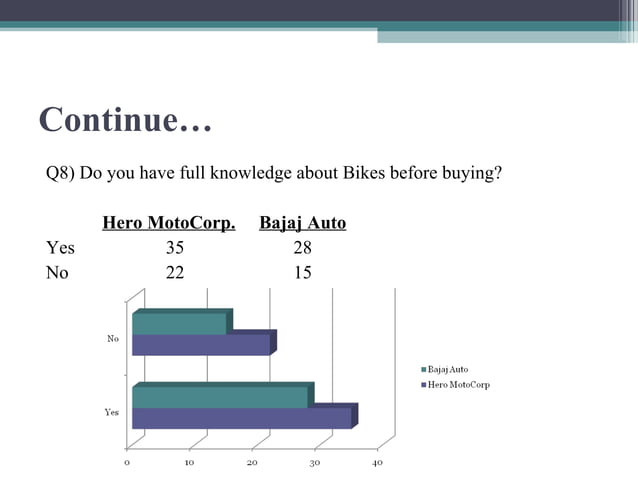 Continue…

Q8) Do you have full knowledge about Bikes before buying?

| | Hero MotoCorp. | Bajaj Auto |
|---|---|---|
| Yes | 35 | 28 |
| No | 22 | 15 |

No
Yes
0 10 20 30 40
Bajaj Auto
Hero MotoCorp